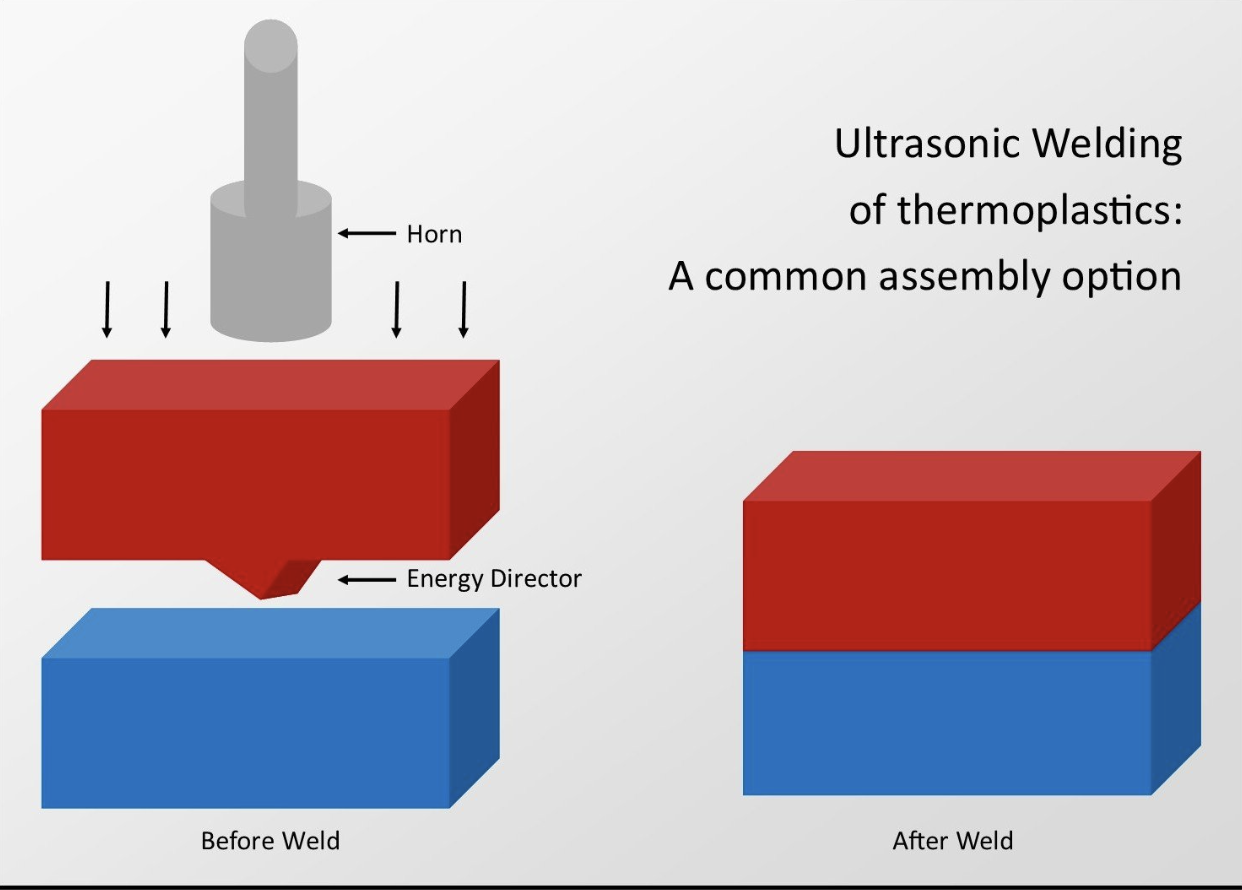 Ultrasonic Welding of thermoplastics: A common assembly option

Horn

Energy Director

Before Weld

After Weld